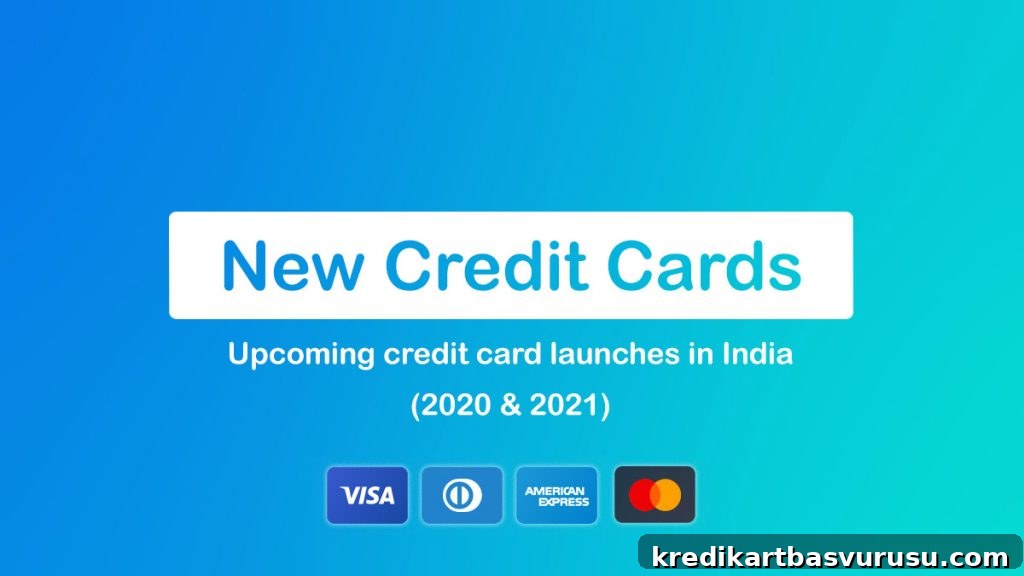 New Credit Cards

Upcoming credit card launches in India

(2020 & 2021)

VISA

AMERICAN EXPRESS

kredikartbasvurusu.com